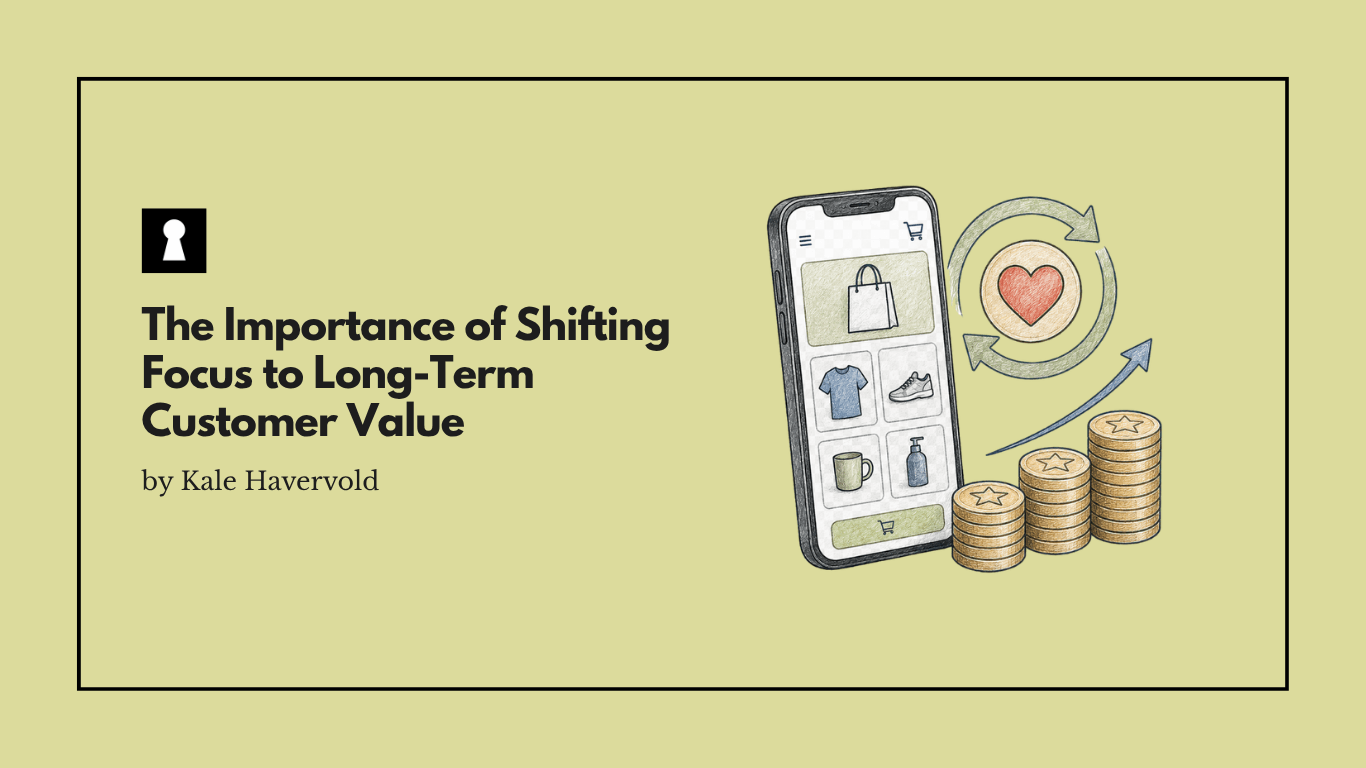 The Importance of Shifting Focus to Long-Term Customer Value

by Kale Havervold